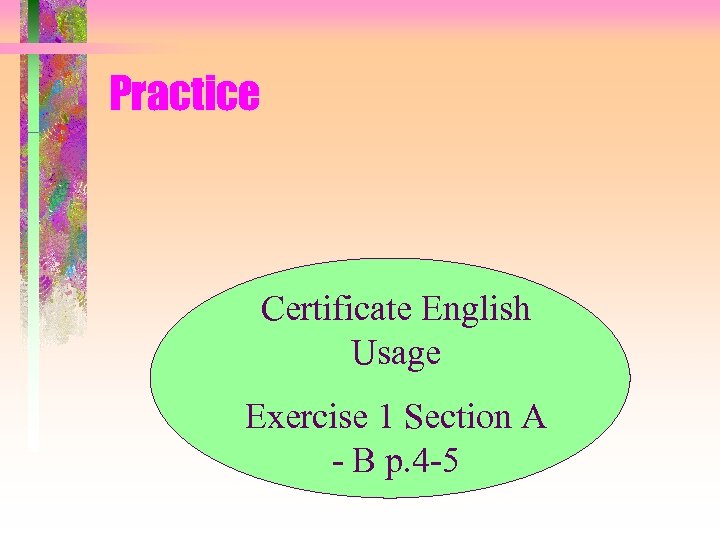 Practice

Certificate English Usage

Exercise 1 Section A - B p.4-5